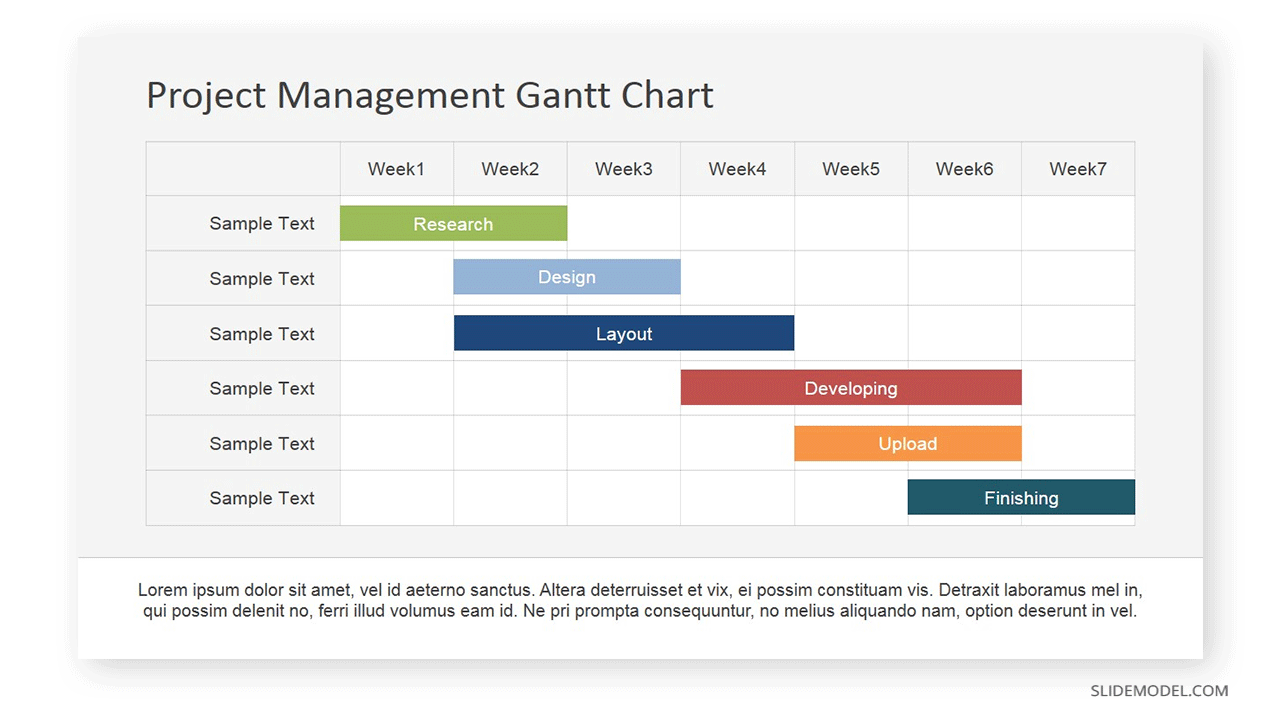 Project Management Gantt Chart

| | Week1 | Week2 | Week3 | Week4 | Week5 | Week6 | Week7 |
|---|---|---|---|---|---|---|---|
| Sample Text | Research | | | | | | |
| Sample Text | | Design | | | | | |
| Sample Text | | Layout | | | | | |
| Sample Text | | | | Developing | | | |
| Sample Text | | | | | Upload | | |
| Sample Text | | | | | | Finishing | |

Lorem ipsum dolor sit amet, vel id aeterno sanctus. Altera deterruisset et vix, ei possim constituam vis. Detraxit laboramus mel in, qui possim delenit no, ferri illud volumus eam id. Ne pri prompta consequuntur, no melius aliquando nam, option deserunt in vel.

SLIDEMODEL.COM